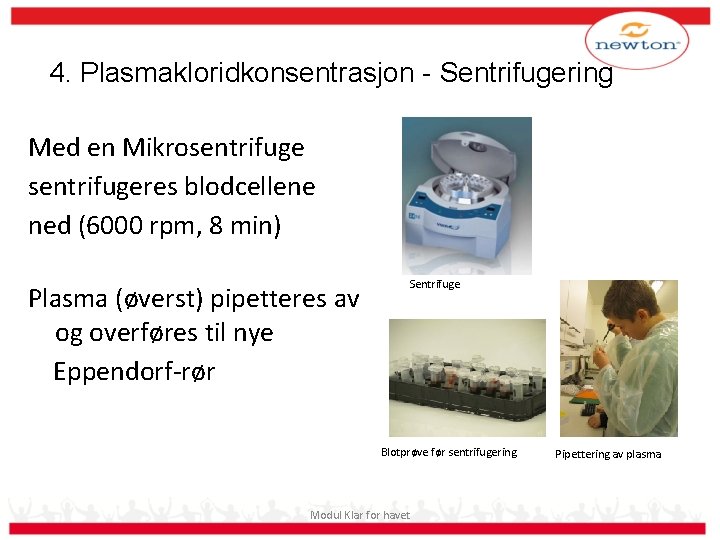 newton

4. Plasmakloridkonsentrasjon - Sentrifugering

Med en Mikrosentrifuge sentrifugeres blodcellene ned (6000 rpm, 8 min)

Plasma (øverst) pipetteres av og overføres til nye Eppendorf-rør

Sentrifuge

Blotprøve før sentrifugering

Pipettering av plasma

Modul Klar for havet